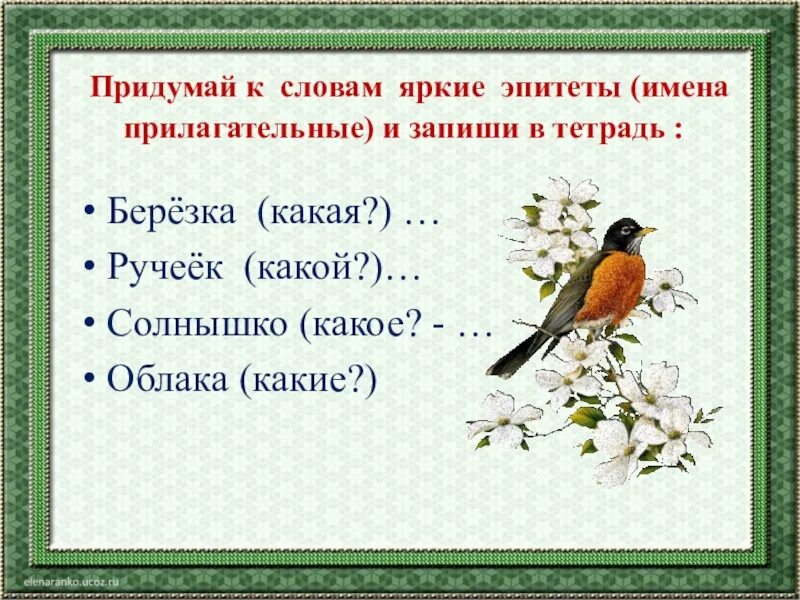 Придумай к словам яркие эпитеты (имена прилагательные) и запиши в тетрадь :

• Берёзка (какая?) …
• Ручеёк (какой?)…
• Солнышко (какое? - …
• Облака (какие?)

elenaranko.ucoz.ru